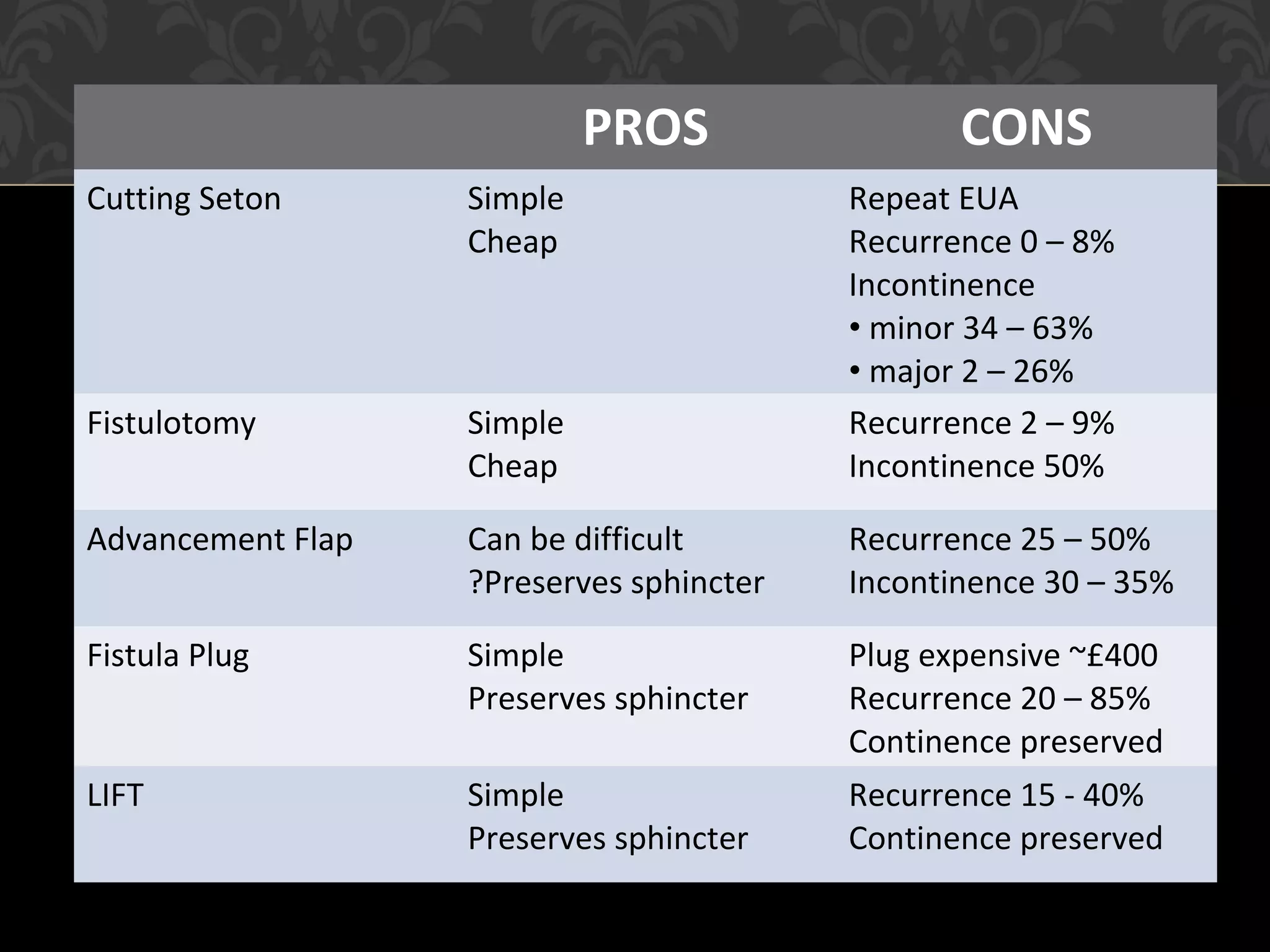 | | PROS | CONS |
|---|---|---|
| Cutting Seton | Simple<br>Cheap | Repeat EUA<br>Recurrence 0 – 8%<br>Incontinence<br>• minor 34 – 63%<br>• major 2 – 26% |
| Fistulotomy | Simple<br>Cheap | Recurrence 2 – 9%<br>Incontinence 50% |
| Advancement Flap | Can be difficult<br>?Preserves sphincter | Recurrence 25 – 50%<br>Incontinence 30 – 35% |
| Fistula Plug | Simple<br>Preserves sphincter | Plug expensive ~£400<br>Recurrence 20 – 85%<br>Continence preserved |
| LIFT | Simple<br>Preserves sphincter | Recurrence 15 - 40%<br>Continence preserved |